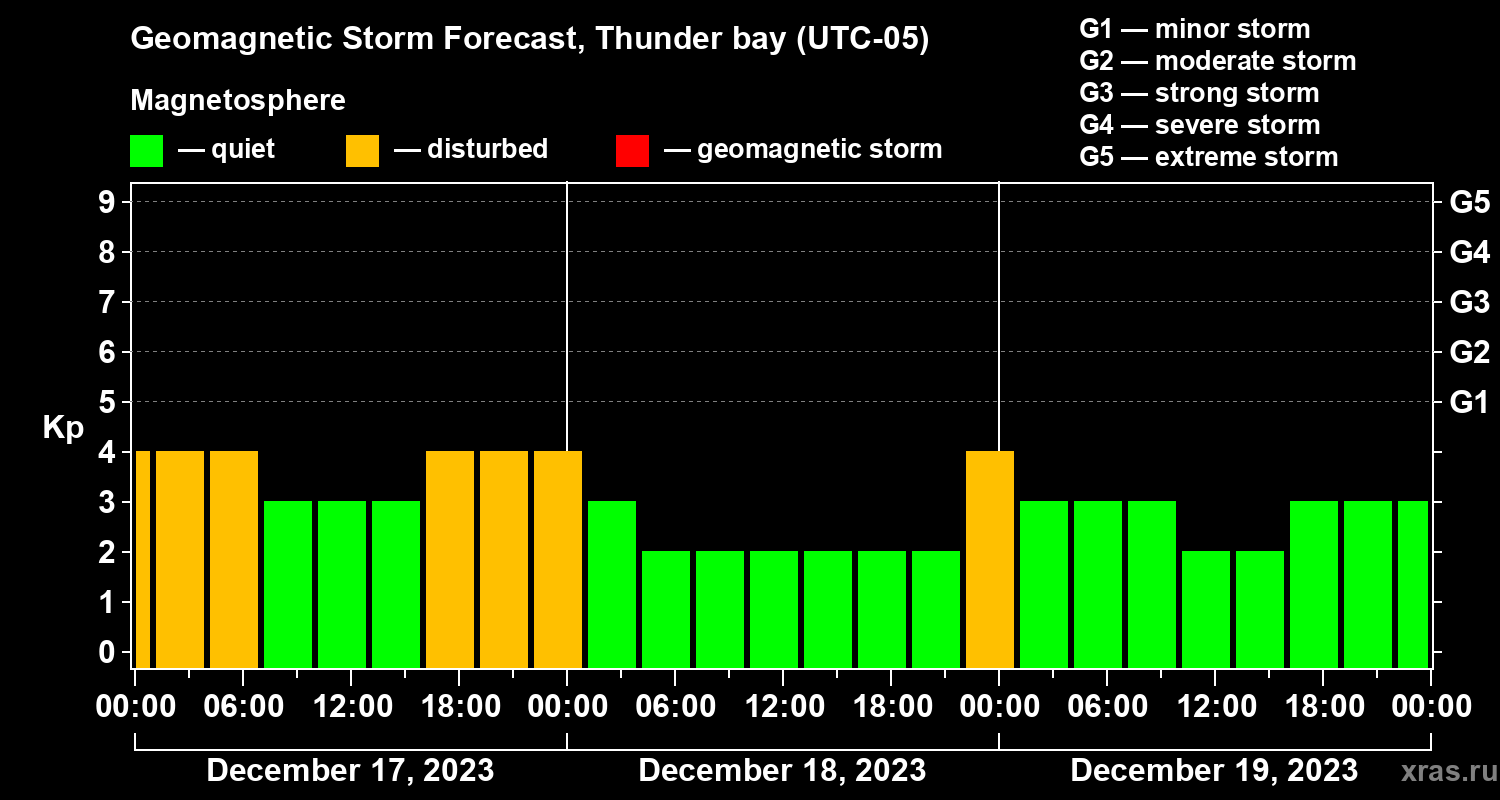 Geomagnetic Storm Forecast, Thunder bay (UTC-05)

Magnetosphere

— quiet — disturbed — geomagnetic storm

G1 — minor storm
G2 — moderate storm
G3 — strong storm
G4 — severe storm
G5 — extreme storm

Kp

9 8 7 6 5 4 3 2 1 0

G5 G4 G3 G2 G1

00:00 06:00 12:00 18:00 00:00 06:00 12:00 18:00 00:00 06:00 12:00 18:00 00:00

December 17, 2023 December 18, 2023 December 19, 2023

xras.ru